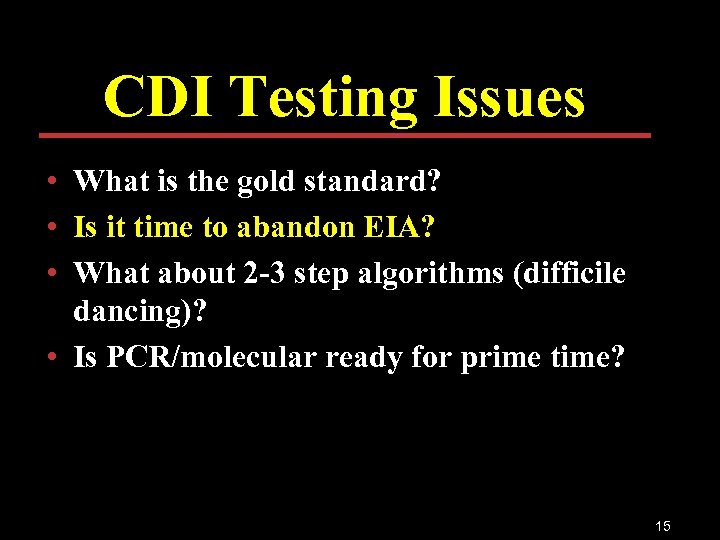 CDI Testing Issues

• What is the gold standard?
• Is it time to abandon EIA?
• What about 2-3 step algorithms (difficile dancing)?
• Is PCR/molecular ready for prime time?

15